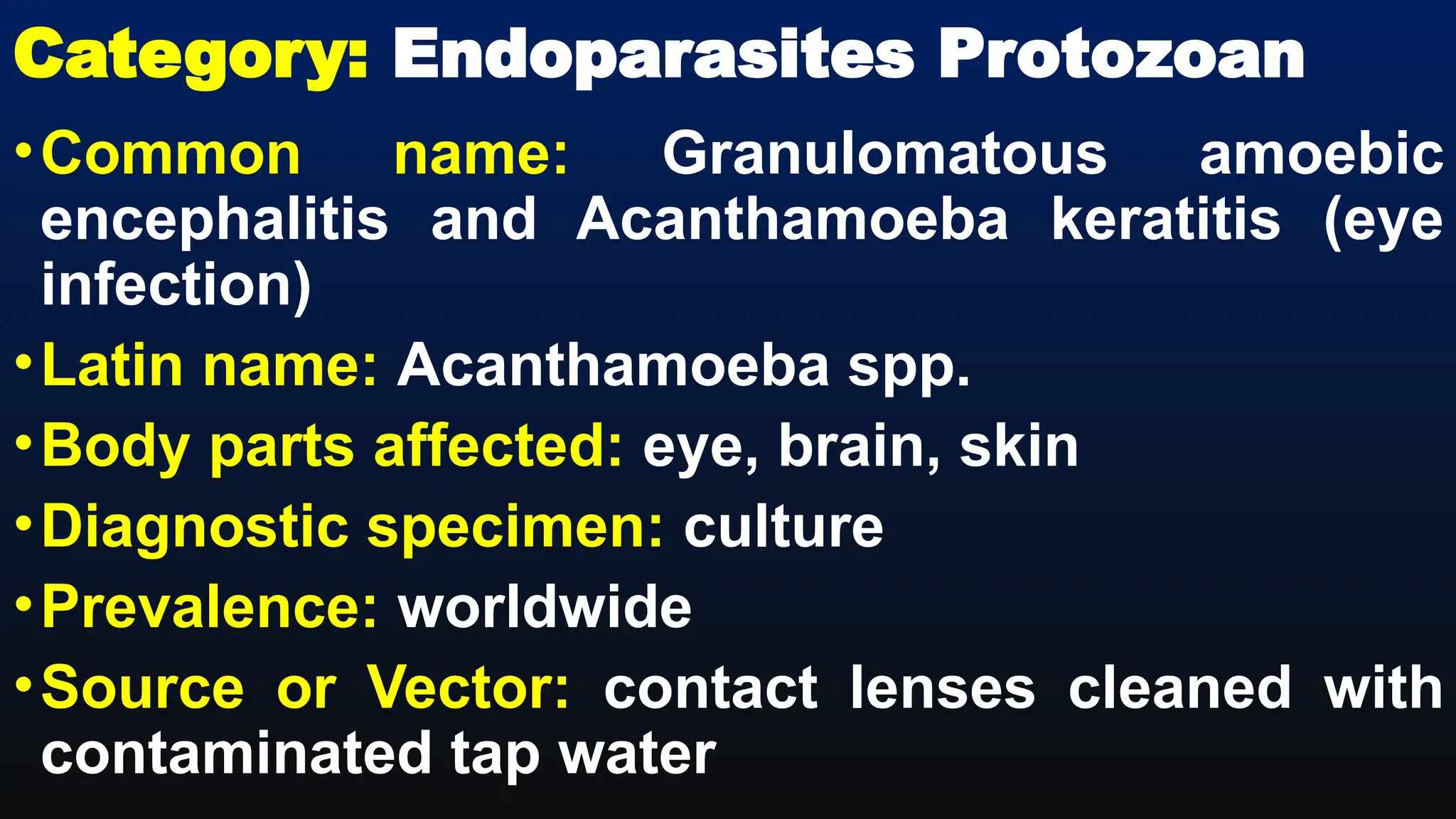 Category: Endoparasites Protozoan

• Common name: Granulomatous amoebic encephalitis and Acanthamoeba keratitis (eye infection)

• Latin name: Acanthamoeba spp.

• Body parts affected: eye, brain, skin

• Diagnostic specimen: culture

• Prevalence: worldwide

• Source or Vector: contact lenses cleaned with contaminated tap water